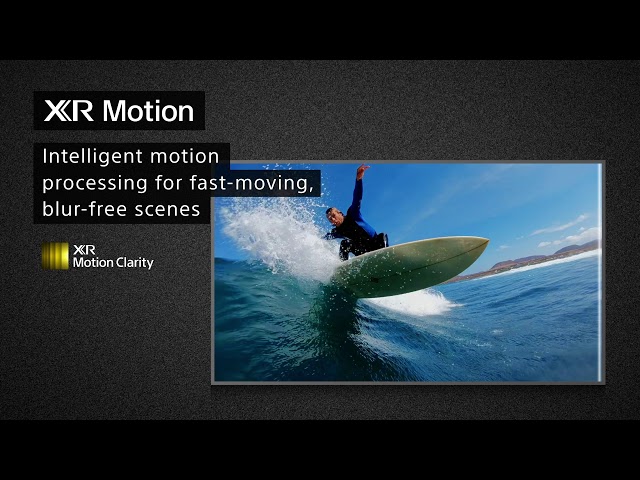 XR Motion

Intelligent motion processing for fast-moving, blur-free scenes

XR
Motion Clarity